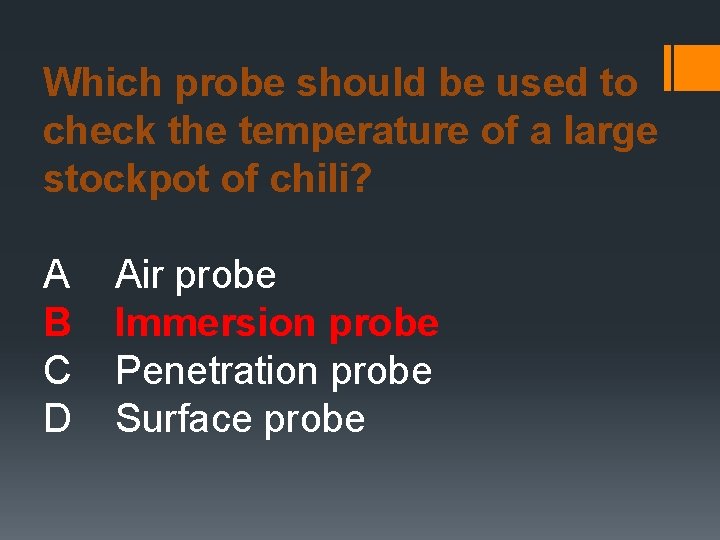 Which probe should be used to check the temperature of a large stockpot of chili?

A Air probe
B Immersion probe
C Penetration probe
D Surface probe